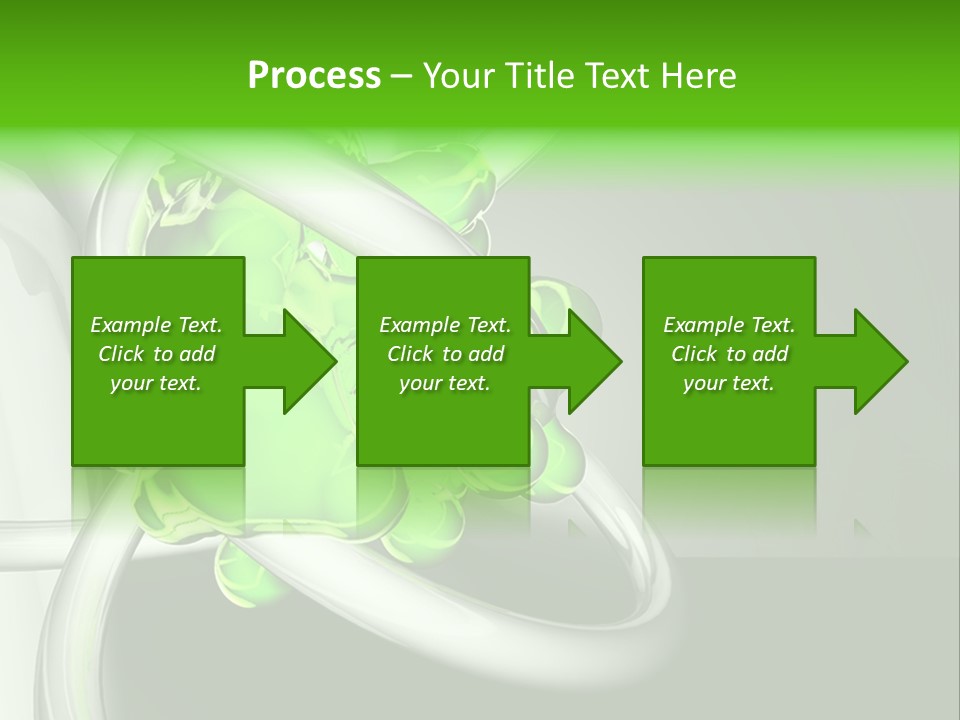 Process – Your Title Text Here

Example Text. Click to add your text.

Example Text. Click to add your text.

Example Text. Click to add your text.